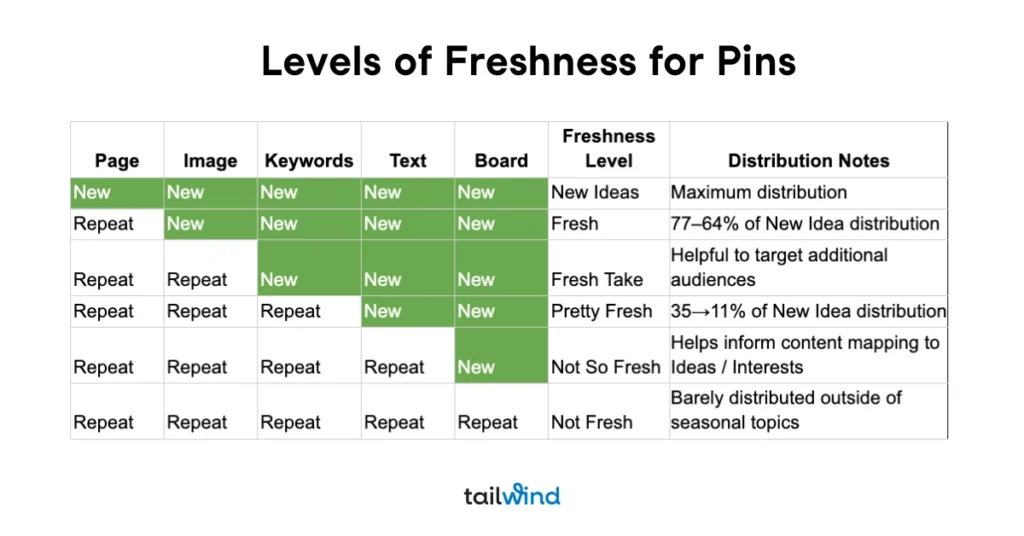 Levels of Freshness for Pins

| Page | Image | Keywords | Text | Board | Freshness Level | Distribution Notes |
|---|---|---|---|---|---|---|
| New | New | New | New | New | New Ideas | Maximum distribution |
| Repeat | New | New | New | New | Fresh | 77–64% of New Idea distribution |
| Repeat | Repeat | New | New | New | Fresh Take | Helpful to target additional audiences |
| Repeat | Repeat | Repeat | New | New | Pretty Fresh | 35→11% of New Idea distribution |
| Repeat | Repeat | Repeat | Repeat | New | Not So Fresh | Helps inform content mapping to Ideas / Interests |
| Repeat | Repeat | Repeat | Repeat | Repeat | Not Fresh | Barely distributed outside of seasonal topics |

tailwind